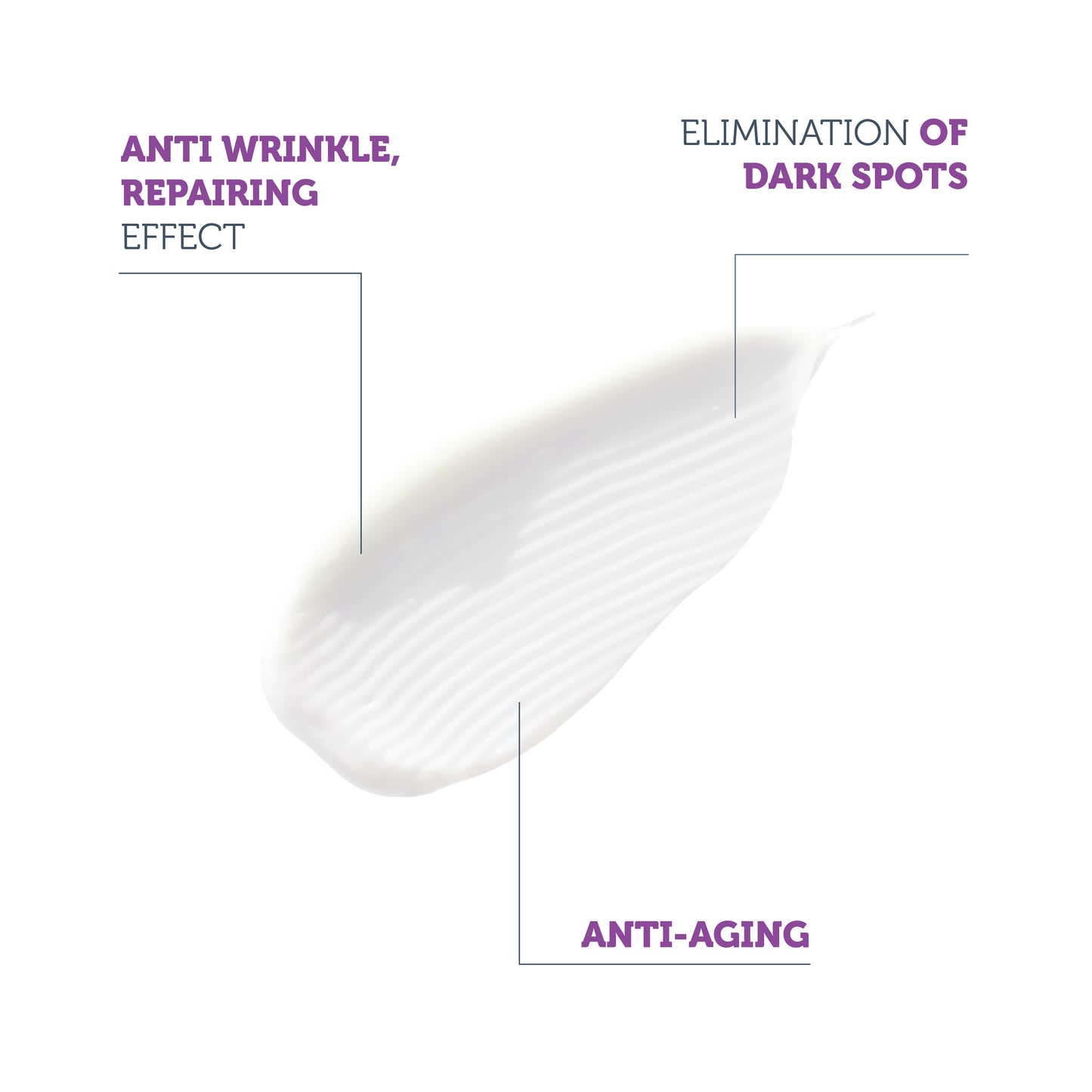 ANTI WRINKLE, REPAIRING EFFECT

ELIMINATION OF DARK SPOTS

ANTI-AGING